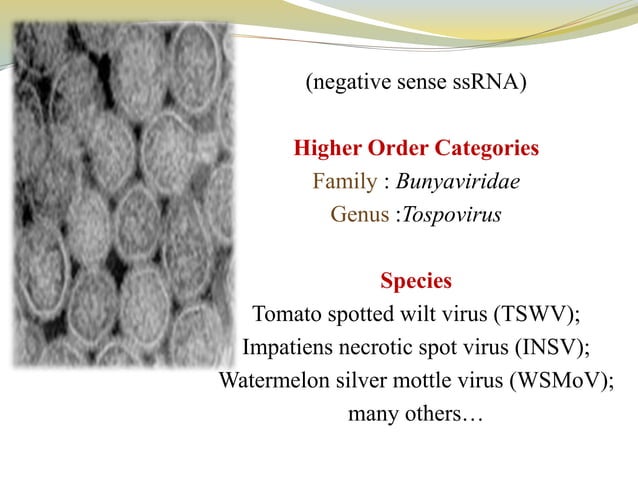 (negative sense ssRNA)

Higher Order Categories
Family : Bunyaviridae
Genus :Tospovirus

Species
Tomato spotted wilt virus (TSWV);
Impatiens necrotic spot virus (INSV);
Watermelon silver mottle virus (WSMoV);
many others…